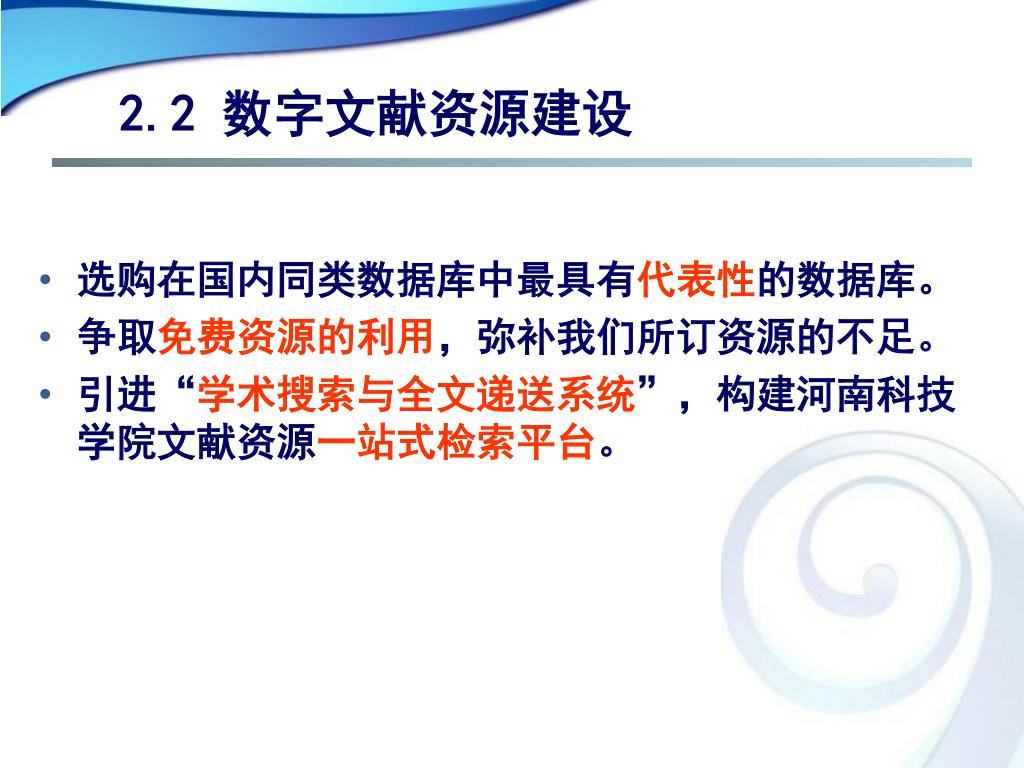 2.2 数字文献资源建设

• 选购在国内同类数据库中最具有代表性的数据库。
• 争取免费资源的利用，弥补我们所订资源的不足。
• 引进“学术搜索与全文递送系统”，构建河南科技学院文献资源一站式检索平台。